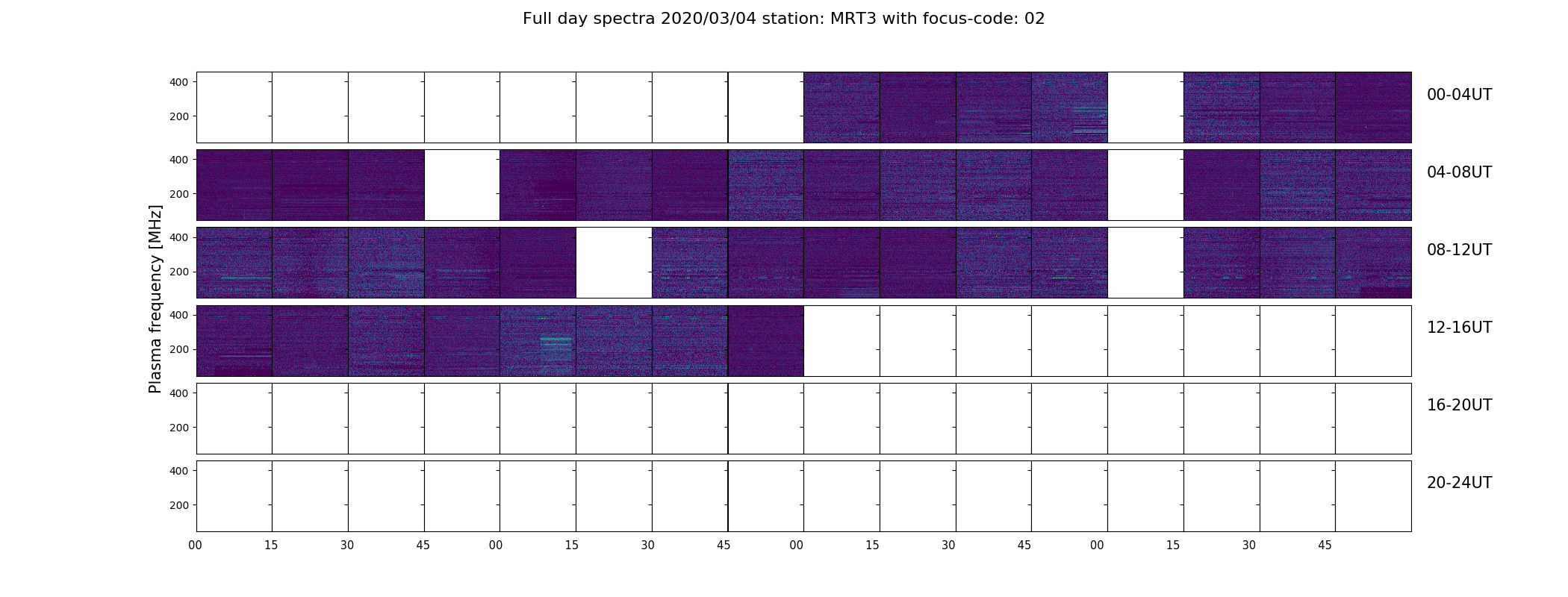 Full day spectra 2020/03/04 station: MRT3 with focus-code: 02

Plasma frequency [MHz]

400
200
00-04UT

400
200
04-08UT

400
200
08-12UT

400
200
12-16UT

400
200
16-20UT

400
200
20-24UT

00 15 30 45 00 15 30 45 00 15 30 45 00 15 30 45